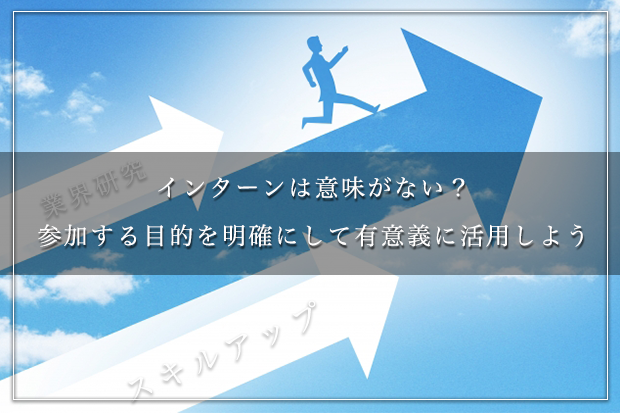 業界研究

インターンは意味がない？
参加する目的を明確にして有意義に活用しよう

スキルアップ